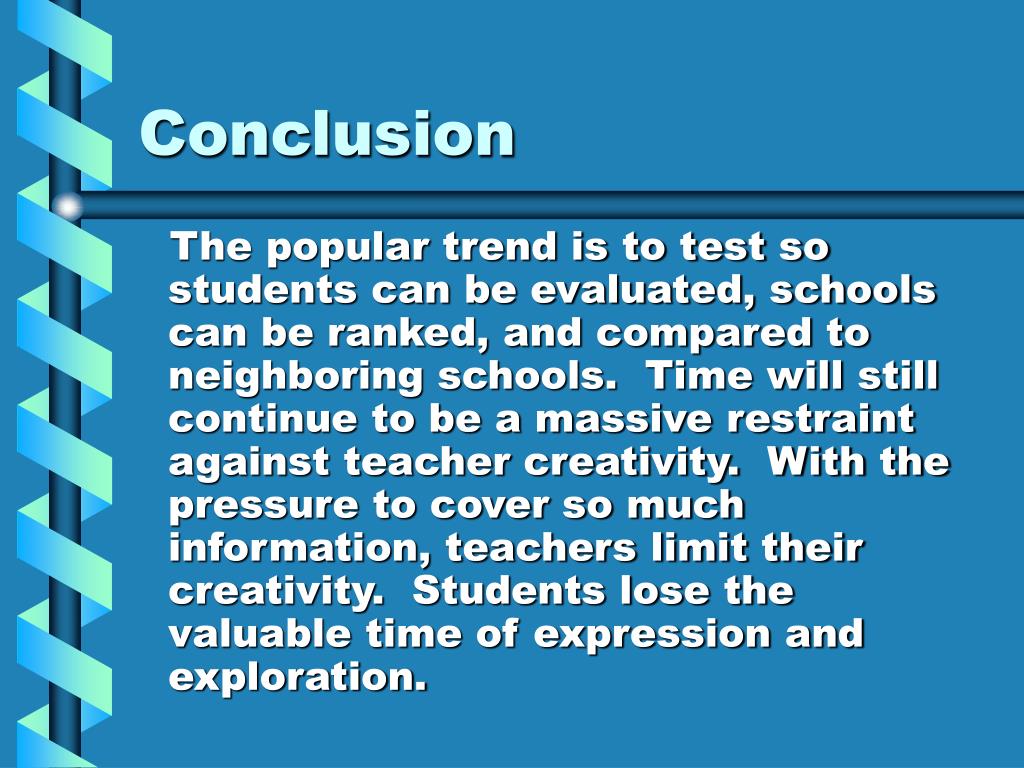 Conclusion

The popular trend is to test so students can be evaluated, schools can be ranked, and compared to neighboring schools. Time will still continue to be a massive restraint against teacher creativity. With the pressure to cover so much information, teachers limit their creativity. Students lose the valuable time of expression and exploration.